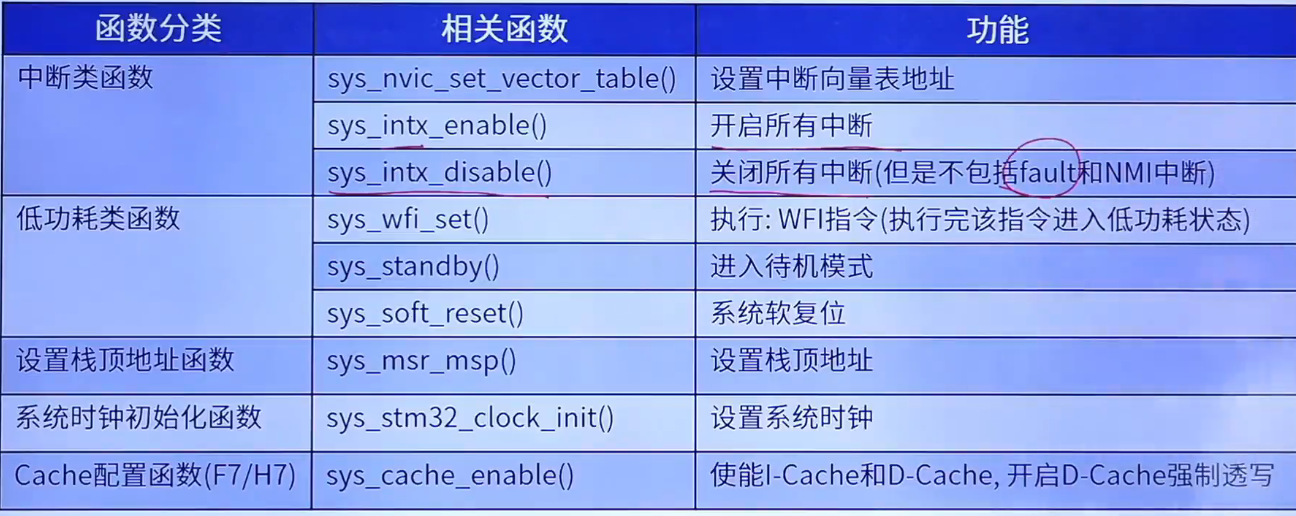 | 函数分类 | 相关函数 | 功能 |
|---|---|---|
| 中断类函数 | sys_nvic_set_vector_table() | 设置中断向量表地址 |
| | sys_intx_enable() | 开启所有中断 |
| | sys_intx_disable() | 关闭所有中断(但是不包括fault和NMI中断) |
| 低功耗类函数 | sys_wfi_set() | 执行: WFI指令(执行完该指令进入低功耗状态) |
| | sys_standby() | 进入待机模式 |
| | sys_soft_reset() | 系统软复位 |
| 设置栈顶地址函数 | sys_msr_msp() | 设置栈顶地址 |
| 系统时钟初始化函数 | sys_stm32_clock_init() | 设置系统时钟 |
| Cache配置函数(F7/H7) | sys_cache_enable() | 使能I-Cache和D-Cache, 开启D-Cache强制透写 |